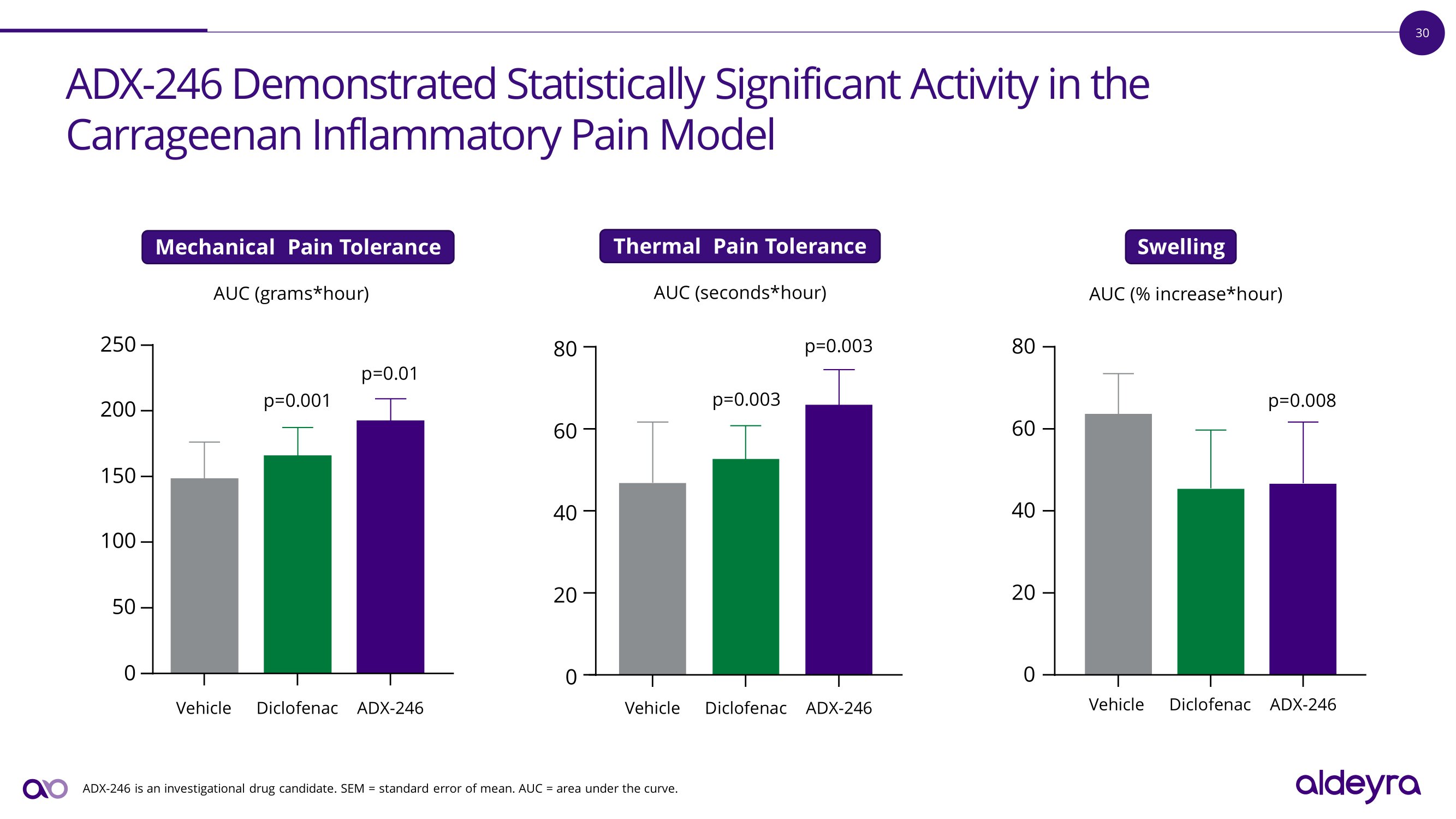 30

ADX-246 Demonstrated Statistically Significant Activity in the Carrageenan Inflammatory Pain Model

Mechanical Pain Tolerance

AUC (grams*hour)

250
200
150
100
50
0

p=0.001
p=0.01

Vehicle Diclofenac ADX-246

Thermal Pain Tolerance

AUC (seconds*hour)

80
60
40
20
0

p=0.003
p=0.003

Vehicle Diclofenac ADX-246

Swelling

AUC (% increase*hour)

80
60
40
20
0

p=0.008

Vehicle Diclofenac ADX-246

ADX-246 is an investigational drug candidate. SEM = standard error of mean. AUC = area under the curve.

aldeyra